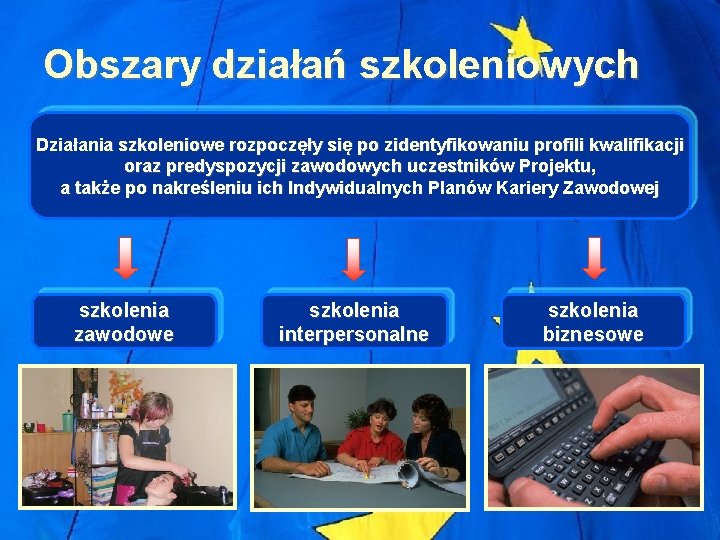 Obszary działań szkoleniowych

Działania szkoleniowe rozpoczęły się po zidentyfikowaniu profili kwalifikacji oraz predyspozycji zawodowych uczestników Projektu, a także po nakreśleniu ich Indywidualnych Planów Kariery Zawodowej

szkolenia zawodowe

szkolenia interpersonalne

szkolenia biznesowe